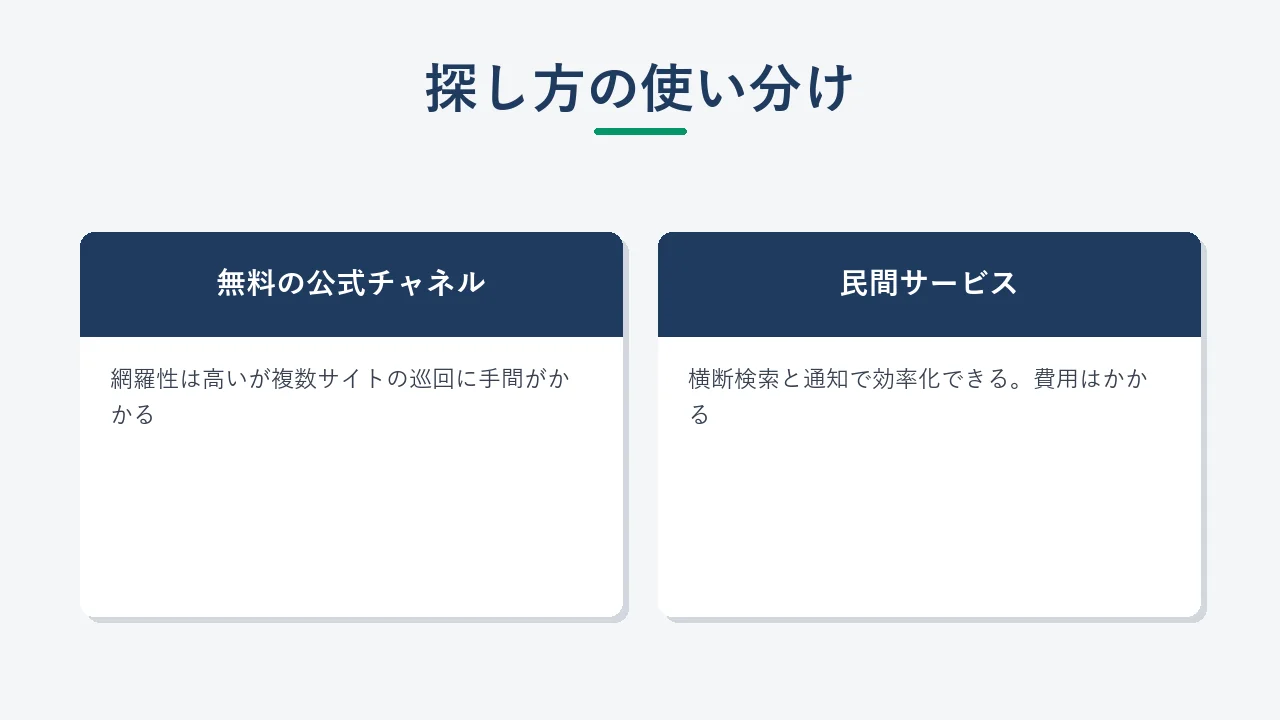 探し方の使い分け

無料の公式チャネル

網羅性は高いが複数サイトの巡回に手間がかかる

民間サービス

横断検索と通知で効率化できる。費用はかかる